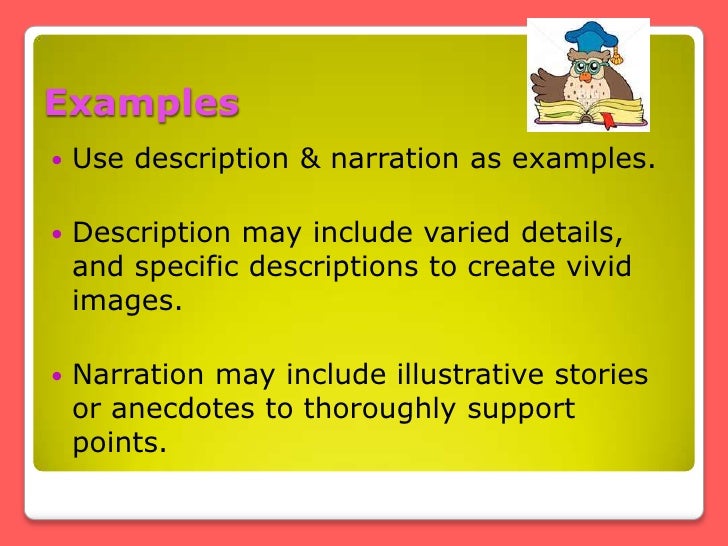 Examples

• Use description & narration as examples.

• Description may include varied details, and specific descriptions to create vivid images.

• Narration may include illustrative stories or anecdotes to thoroughly support points.